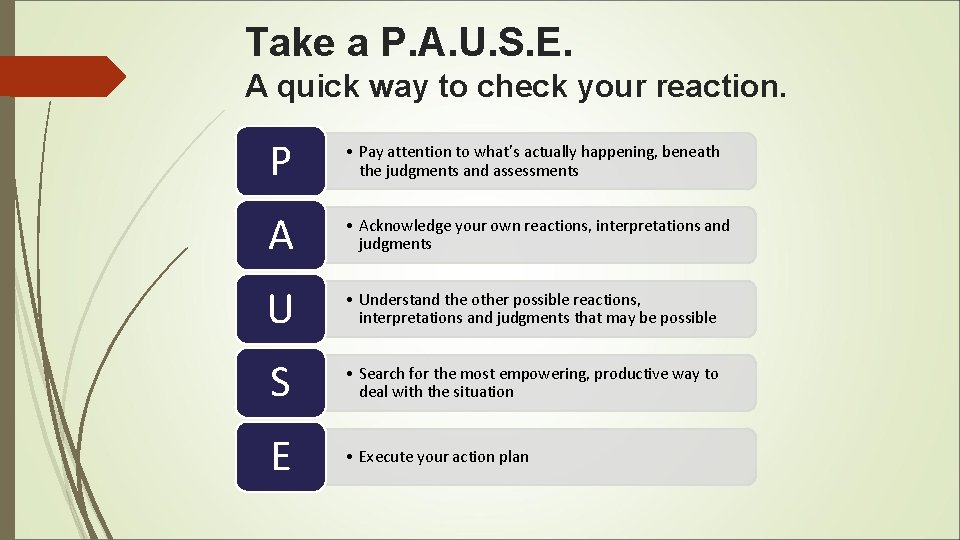 Take a P.A.U.S.E.
A quick way to check your reaction.

P
• Pay attention to what's actually happening, beneath the judgments and assessments

A
• Acknowledge your own reactions, interpretations and judgments

U
• Understand the other possible reactions, interpretations and judgments that may be possible

S
• Search for the most empowering, productive way to deal with the situation

E
• Execute your action plan